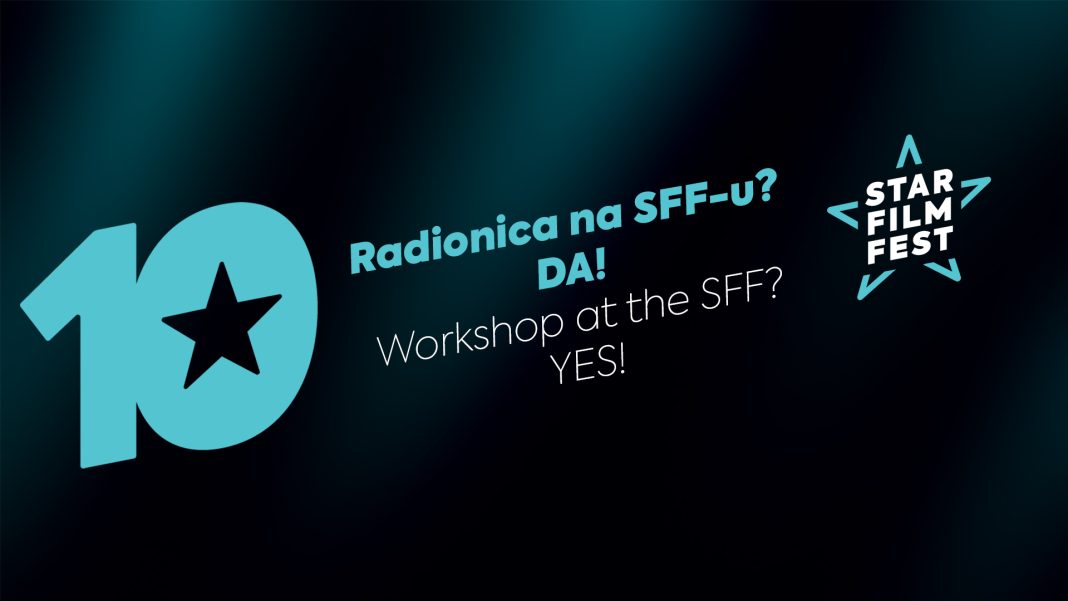 10

Radionica na SFF-u?
DA!
Workshop at the SFF?
YES!

STAR
FILM
FEST